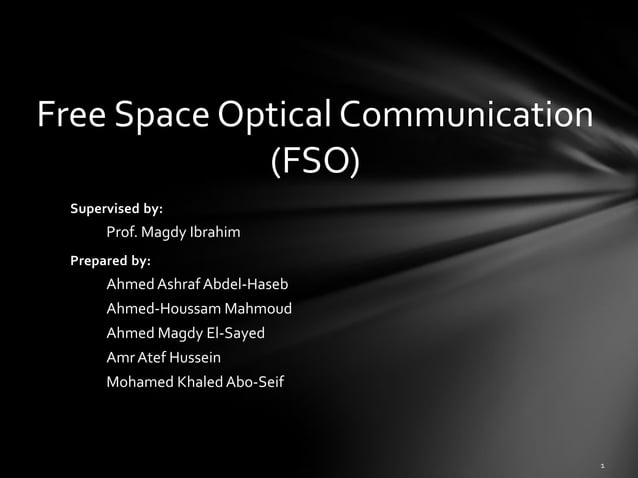 Free Space Optical Communication (FSO)

Supervised by:

Prof. Magdy Ibrahim

Prepared by:

Ahmed Ashraf Abdel-Haseb

Ahmed-Houssam Mahmoud

Ahmed Magdy El-Sayed

Amr Atef Hussein

Mohamed Khaled Abo-Seif

1